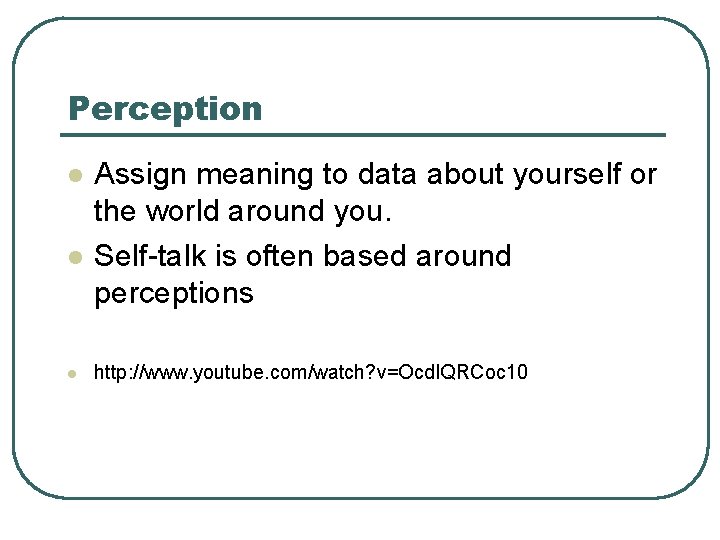 Perception

- Assign meaning to data about yourself or the world around you.
- Self-talk is often based around perceptions

- http://www.youtube.com/watch?v=OcdIQRCoc10